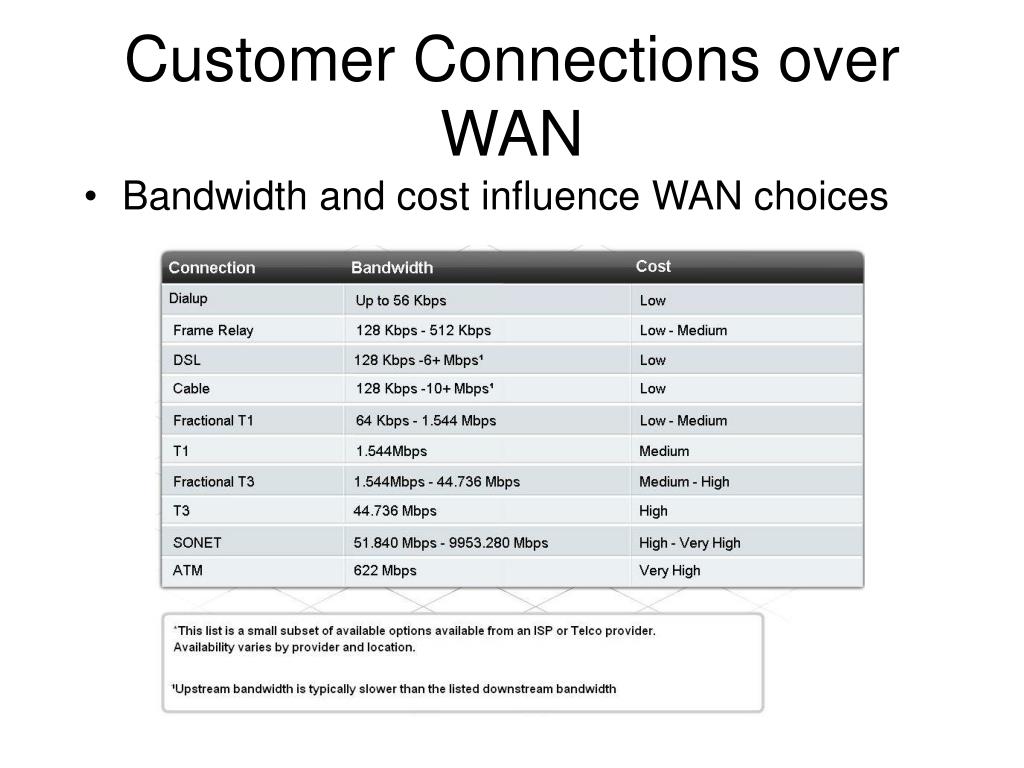 Customer Connections over WAN

• Bandwidth and cost influence WAN choices

| Connection | Bandwidth | Cost |
|---|---|---|
| Dialup | Up to 56 Kbps | Low |
| Frame Relay | 128 Kbps - 512 Kbps | Low - Medium |
| DSL | 128 Kbps -6+ Mbps¹ | Low |
| Cable | 128 Kbps -10+ Mbps¹ | Low |
| Fractional T1 | 64 Kbps - 1.544 Mbps | Low - Medium |
| T1 | 1.544Mbps | Medium |
| Fractional T3 | 1.544Mbps - 44.736 Mbps | Medium - High |
| T3 | 44.736 Mbps | High |
| SONET | 51.840 Mbps - 9953.280 Mbps | High - Very High |
| ATM | 622 Mbps | Very High |

*This list is a small subset of available options available from an ISP or Telco provider. Availability varies by provider and location.

¹Upstream bandwidth is typically slower than the listed downstream bandwidth